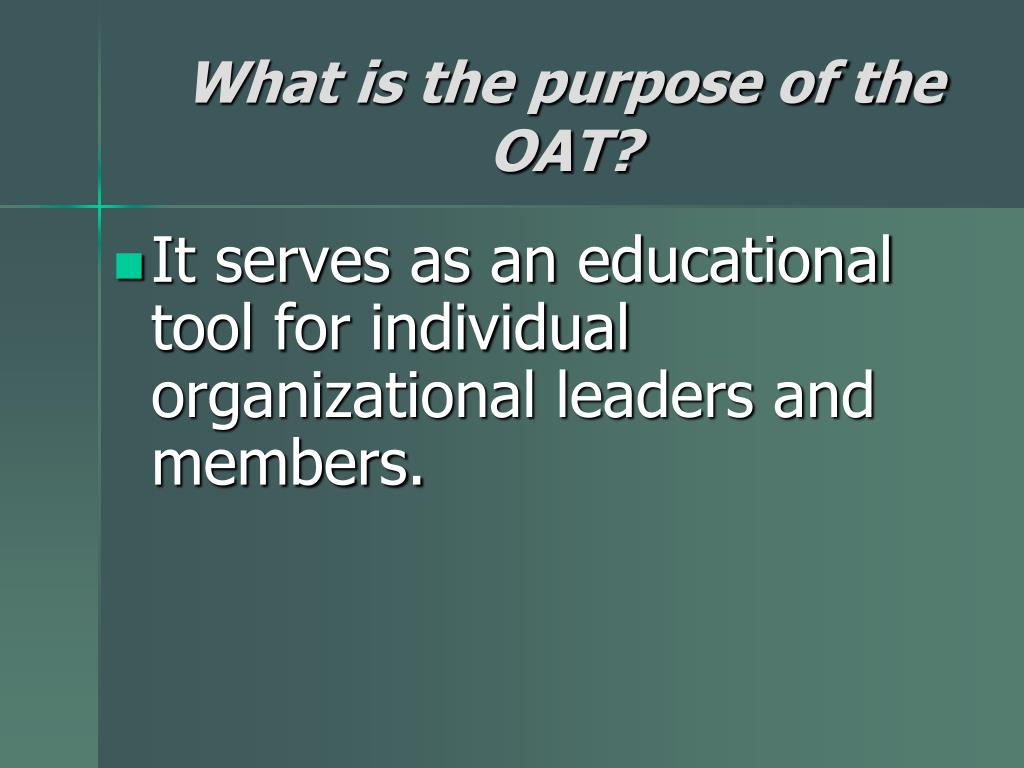 What is the purpose of the OAT?

It serves as an educational tool for individual organizational leaders and members.